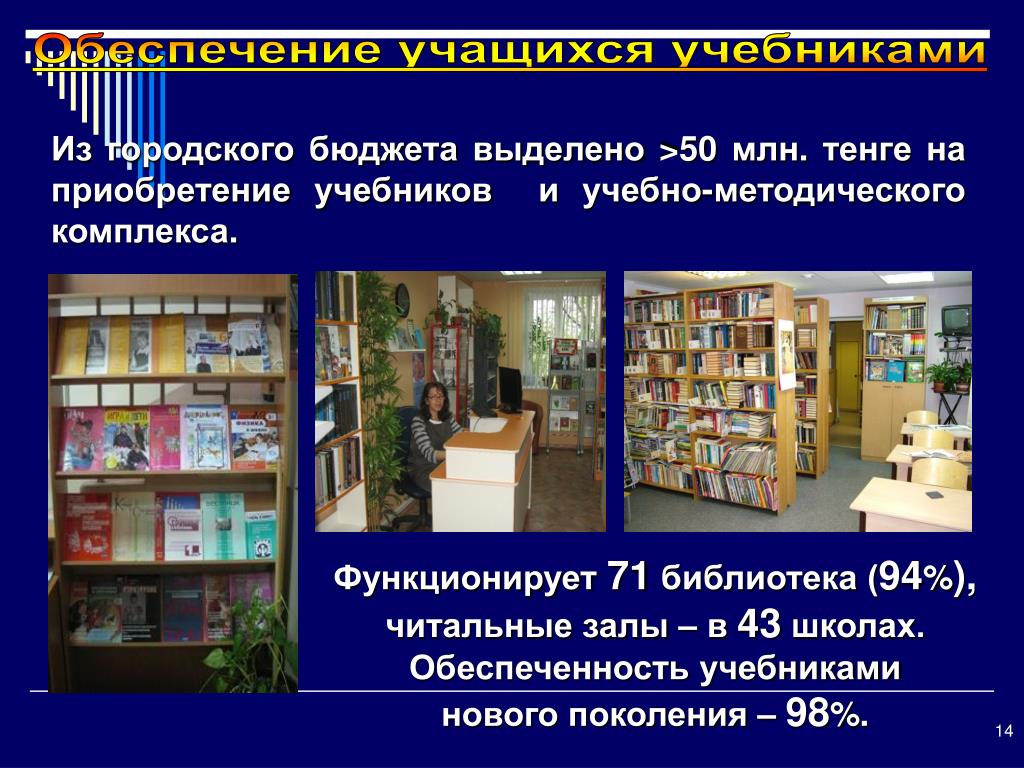 Обеспечение учащихся учебниками

Из городского бюджета выделено >50 млн. тенге на приобретение учебников и учебно-методического комплекса.

Функционирует 71 библиотека (94%), читальные залы – в 43 школах. Обеспеченность учебниками нового поколения – 98%.

14